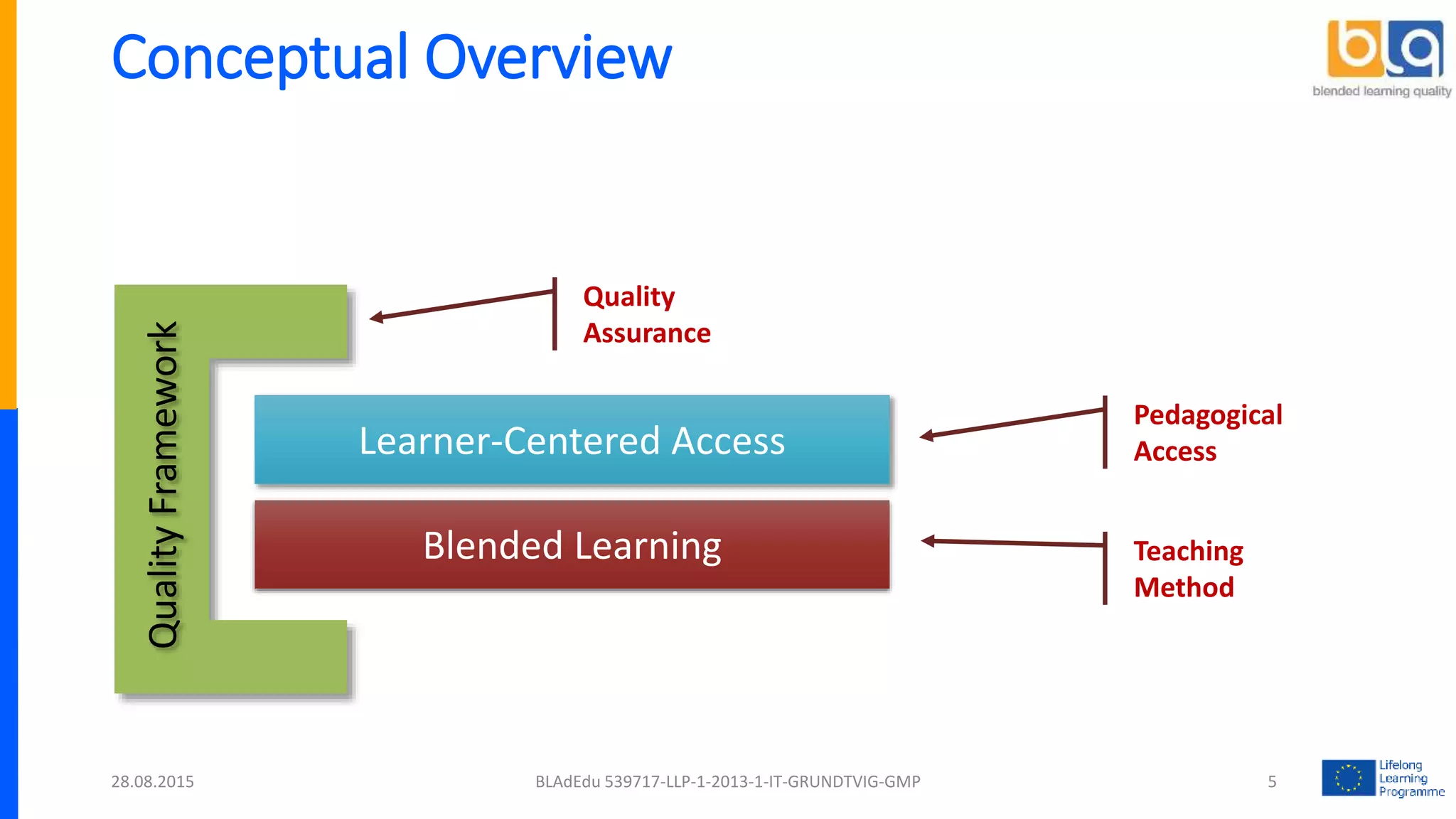 Conceptual Overview

blended learning quality

Quality Framework

Quality Assurance

Learner-Centered Access

Pedagogical Access

Blended Learning

Teaching Method

28.08.2015

BLAdEdu 539717-LLP-1-2013-1-IT-GRUNDTVIG-GMP

5

Lifelong Learning Programme